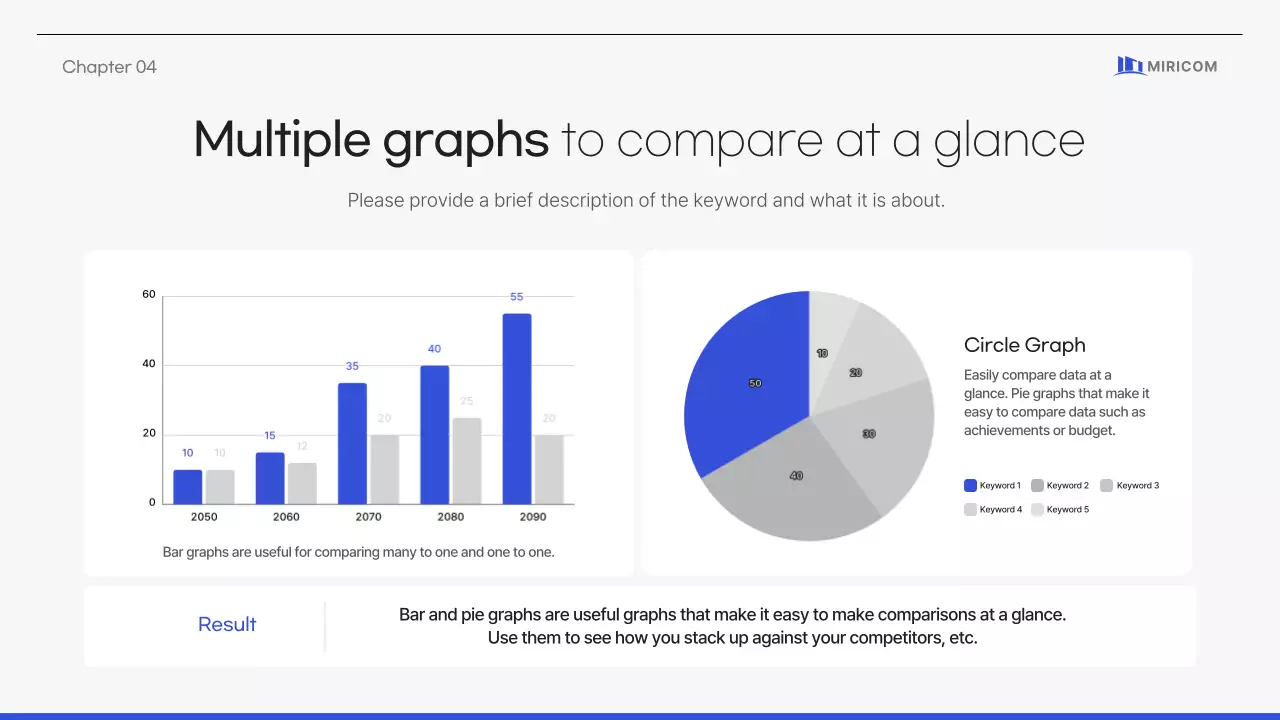 Chapter 04

MIRICOM

Multiple graphs to compare at a glance

Please provide a brief description of the keyword and what it is about.

60
40
20
0

10 10
15 12
35 20
40 25
55 20

2050 2060 2070 2080 2090

Bar graphs are useful for comparing many to one and one to one.

50
10
20
30
40

Circle Graph

Easily compare data at a glance. Pie graphs that make it easy to compare data such as achievements or budget.

Keyword 1 Keyword 2 Keyword 3
Keyword 4 Keyword 5

Result

Bar and pie graphs are useful graphs that make it easy to make comparisons at a glance. Use them to see how you stack up against your competitors, etc.